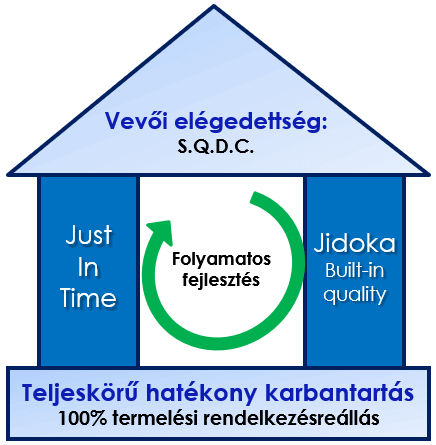 Vevői elégedettség:
S.Q.D.C.

Just In Time

Folyamatos fejlesztés

Jidoka
Built-in quality

Teljeskörű hatékony karbantartás
100% termelési rendelkezésreállás